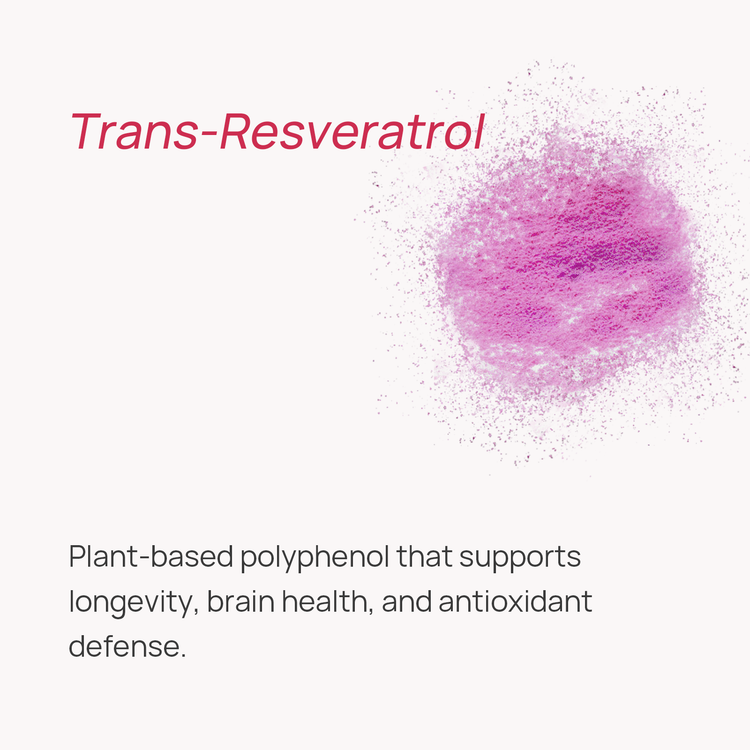 Trans-Resveratrol

Plant-based polyphenol that supports longevity, brain health, and antioxidant defense.